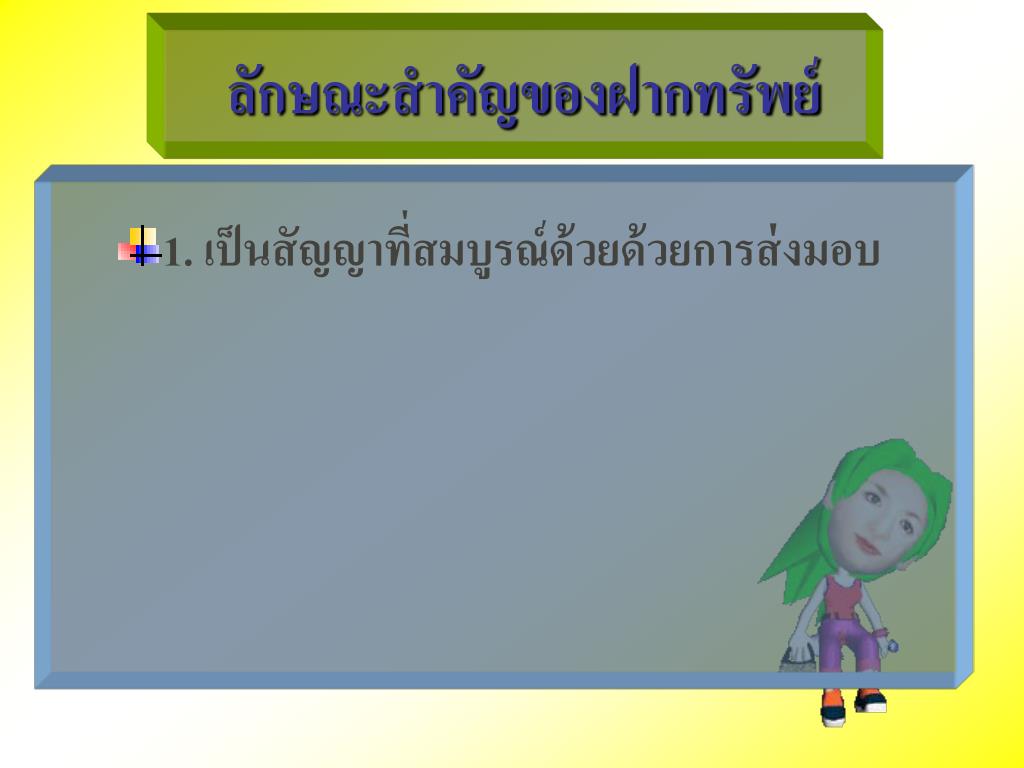 ลักษณะสำคัญของฝากทรัพย์

1. เป็นสัญญาที่สมบูรณ์ด้วยด้วยการส่งมอบ